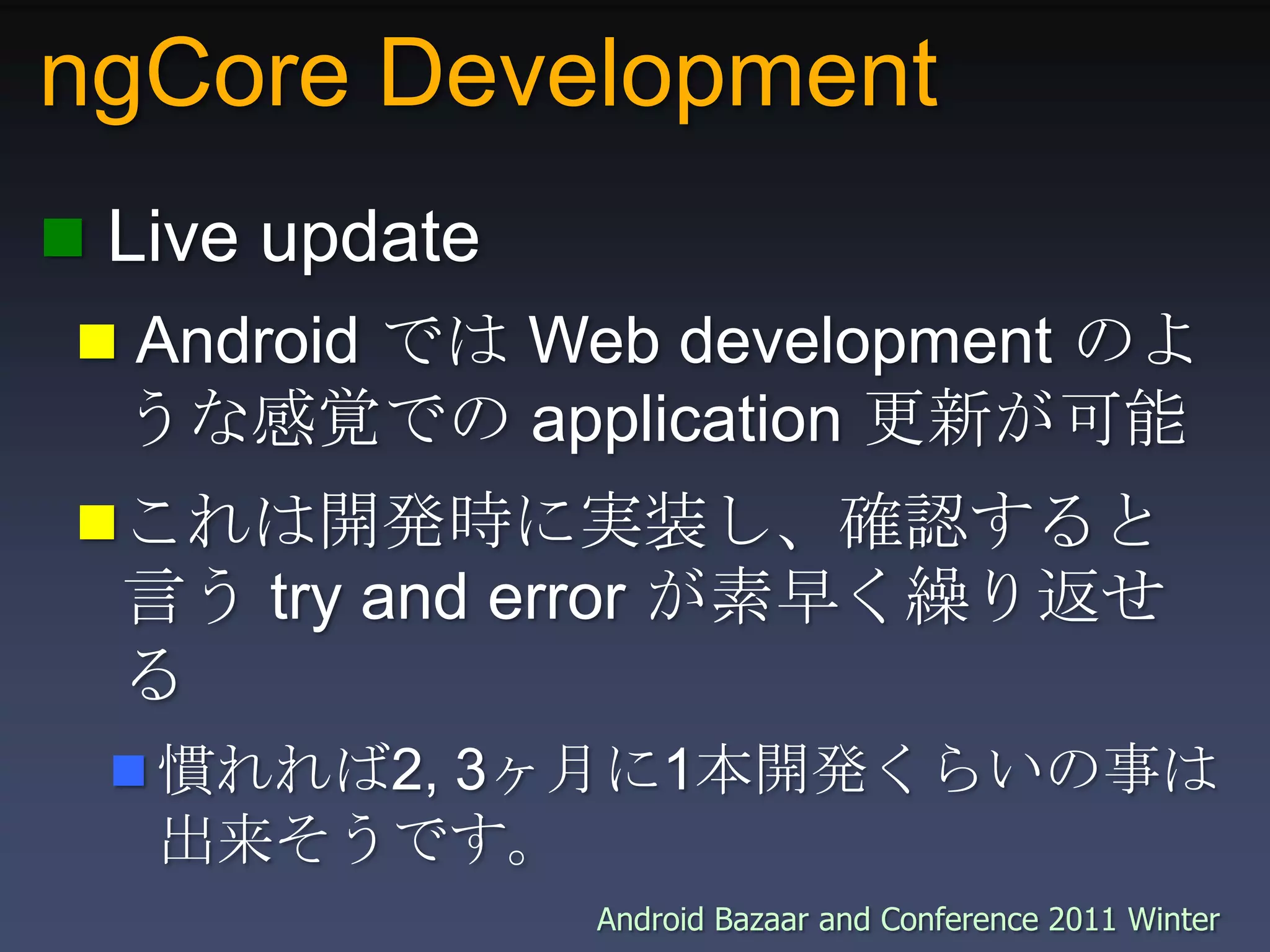 ngCore Development

Live update

Android では Web development のような感覚での application 更新が可能

これは開発時に実装し、確認すると言う try and error が素早く繰り返せる

慣れれば2, 3ヶ月に1本開発くらいの事は出来そうです。

Android Bazaar and Conference 2011 Winter